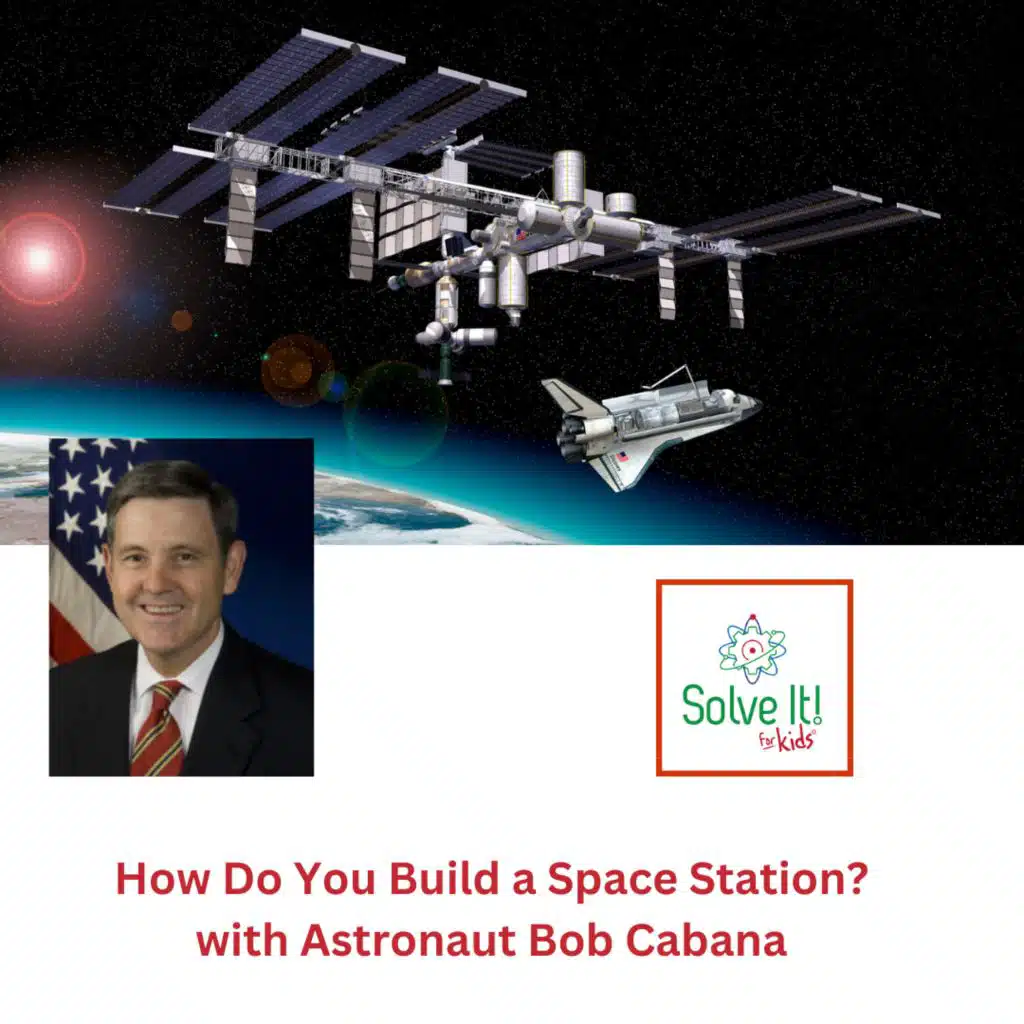 Solve It! For kids

How Do You Build a Space Station? with Astronaut Bob Cabana